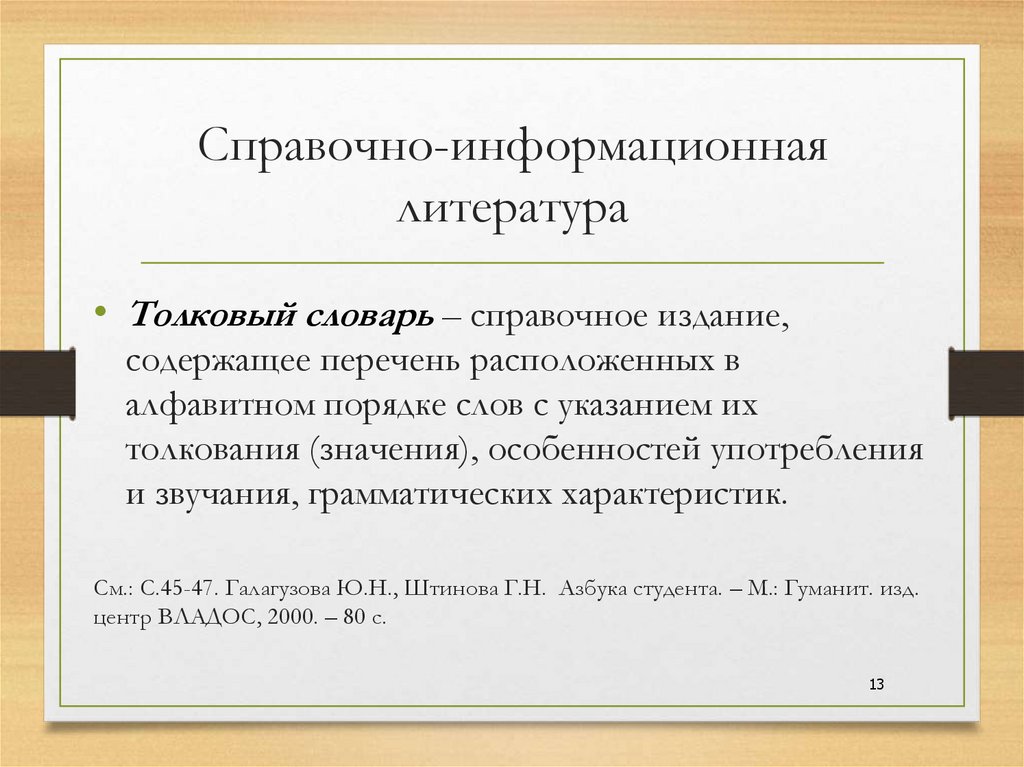 Справочно-информационная литература

• Толковый словарь – справочное издание, содержащее перечень расположенных в алфавитном порядке слов с указанием их толкования (значения), особенностей употребления и звучания, грамматических характеристик.

См.: С.45-47. Галагузова Ю.Н., Штинова Г.Н. Азбука студента. – М.: Гуманит. изд. центр ВЛАДОС, 2000. – 80 с.

13